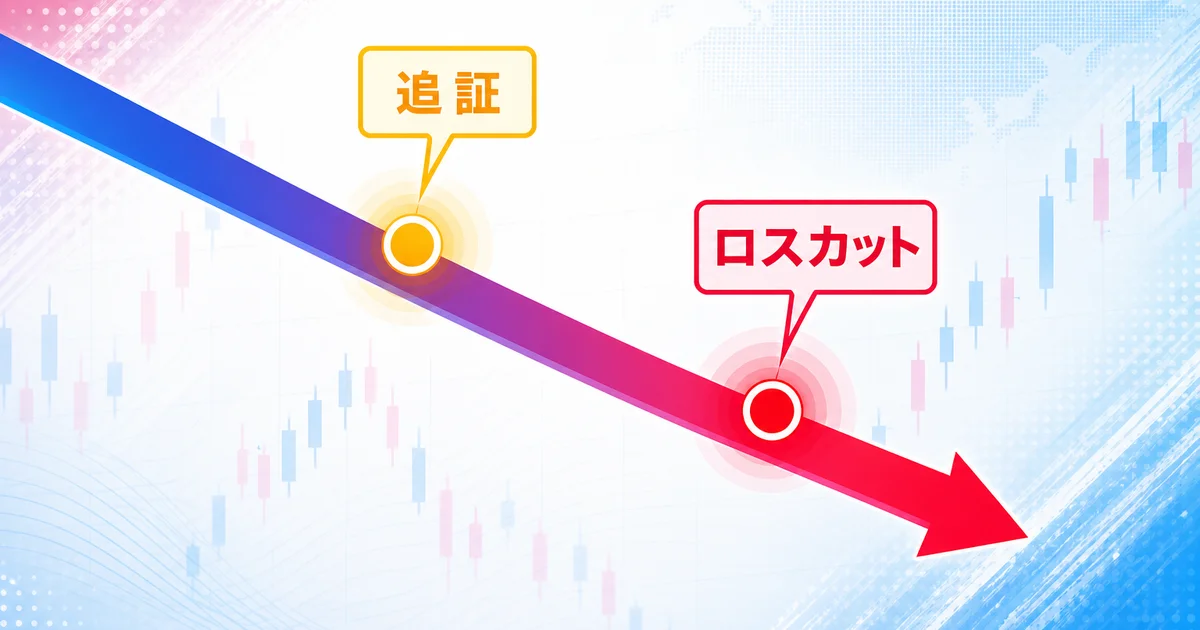 追証

ロスカット